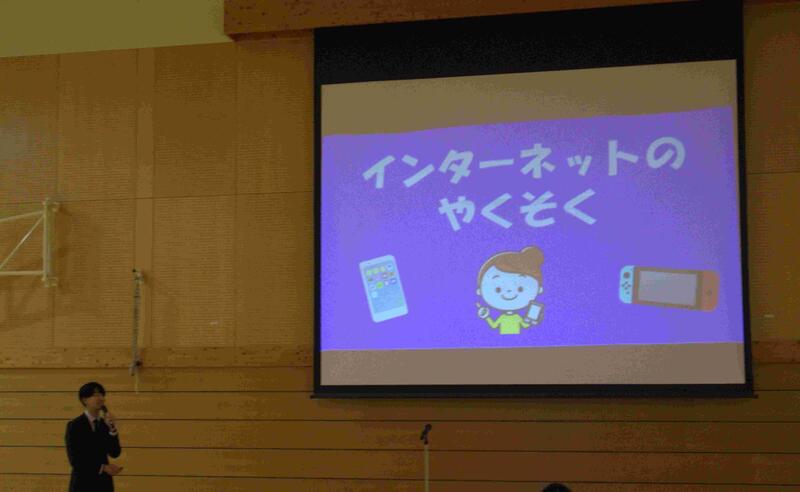 インターネットの
やくそく